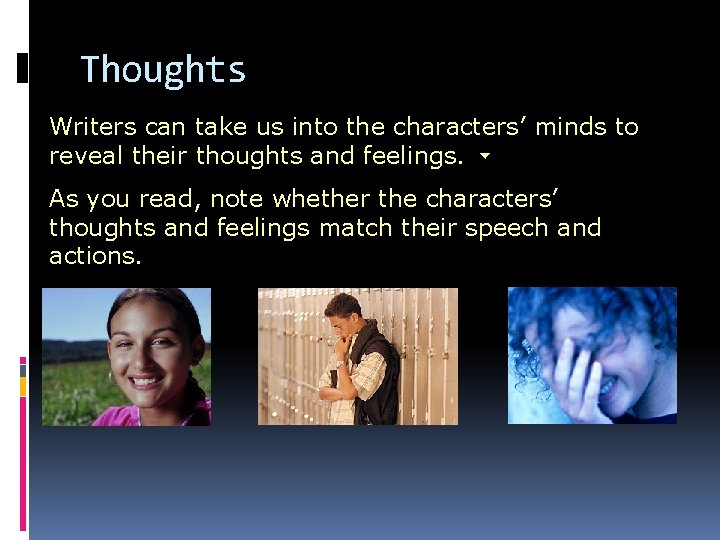 Thoughts

Writers can take us into the characters’ minds to reveal their thoughts and feelings.

As you read, note whether the characters’ thoughts and feelings match their speech and actions.